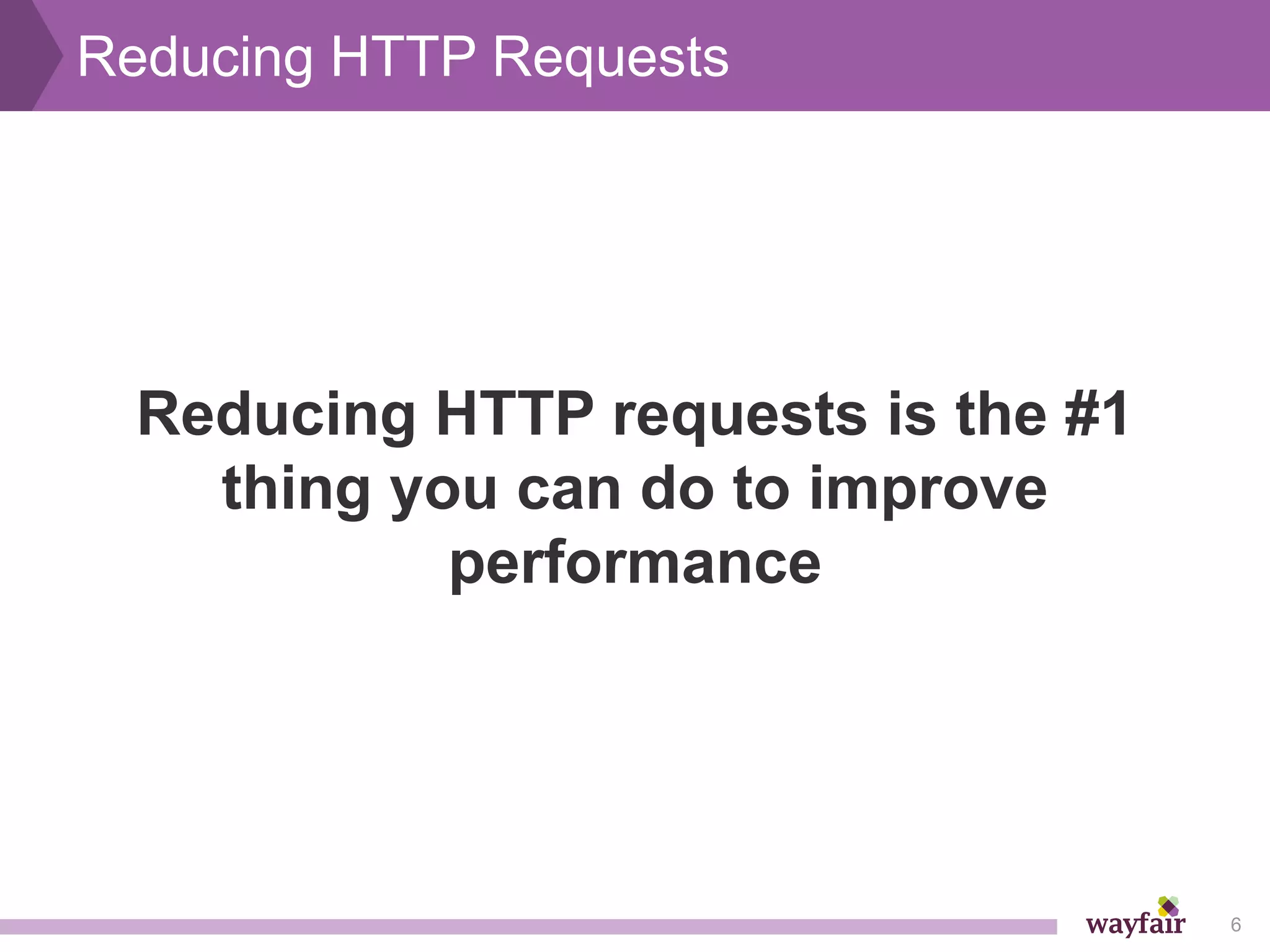 Reducing HTTP Requests

Reducing HTTP requests is the #1 thing you can do to improve performance

wayfair

6